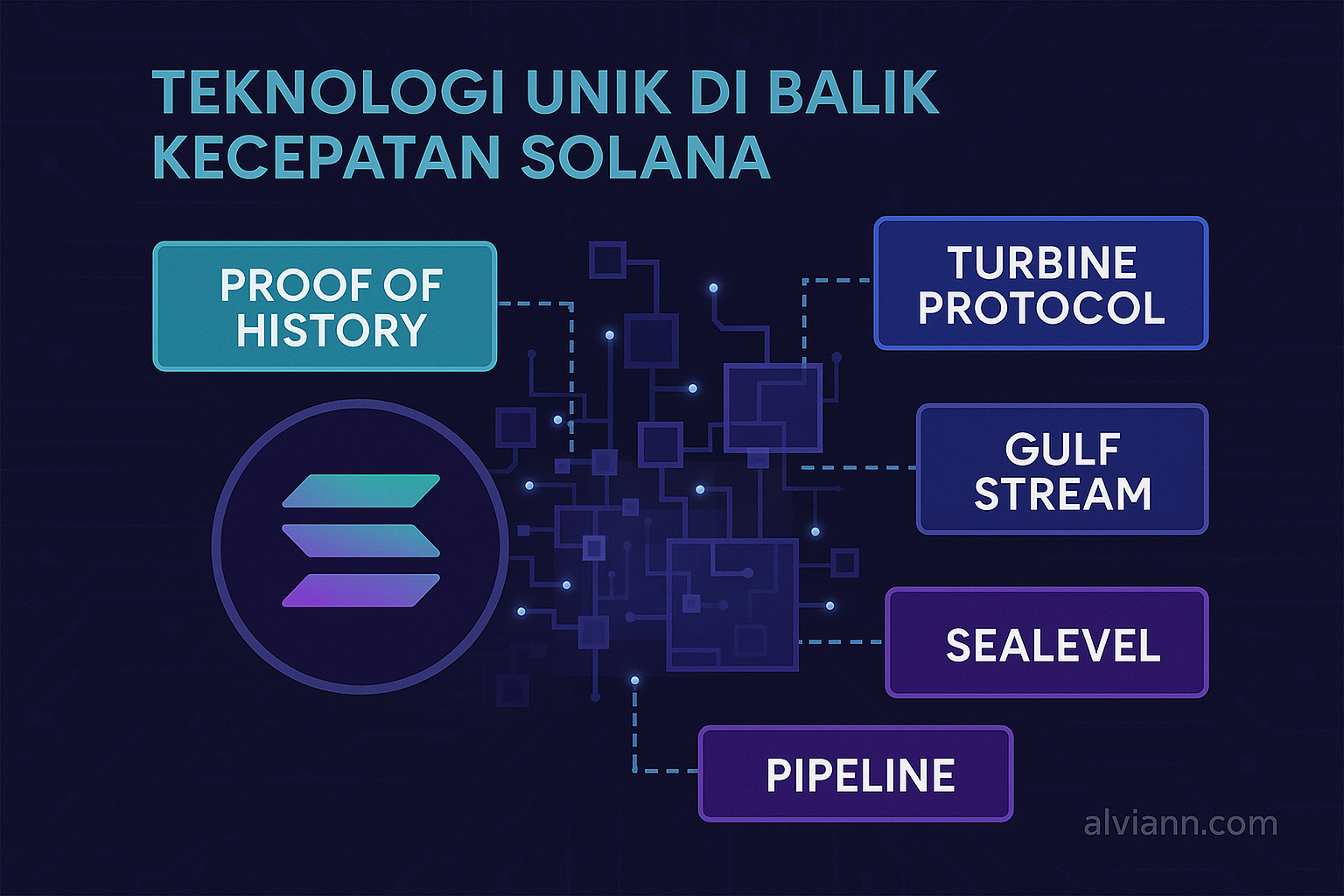 TEKNOLOGI UNIK DI BALIK KECEPATAN SOLANA

PROOF OF HISTORY

TURBINE PROTOCOL

GULF STREAM

SEALEVEL

PIPELINE

alviann.com